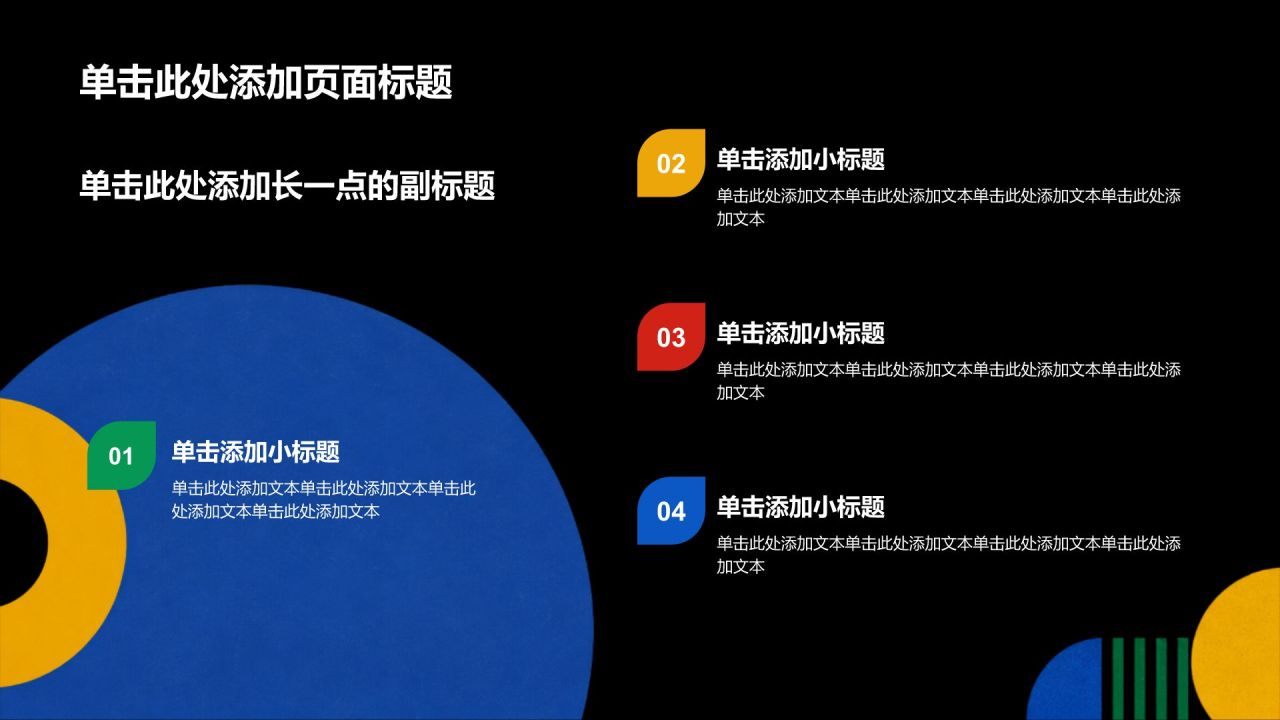 单击此处添加页面标题

单击此处添加长一点的副标题

01 单击添加小标题

单击此处添加文本单击此处添加文本单击此处添加文本单击此处添加文本

02 单击添加小标题

单击此处添加文本单击此处添加文本单击此处添加文本单击此处添加文本

03 单击添加小标题

单击此处添加文本单击此处添加文本单击此处添加文本单击此处添加文本

04 单击添加小标题

单击此处添加文本单击此处添加文本单击此处添加文本单击此处添加文本